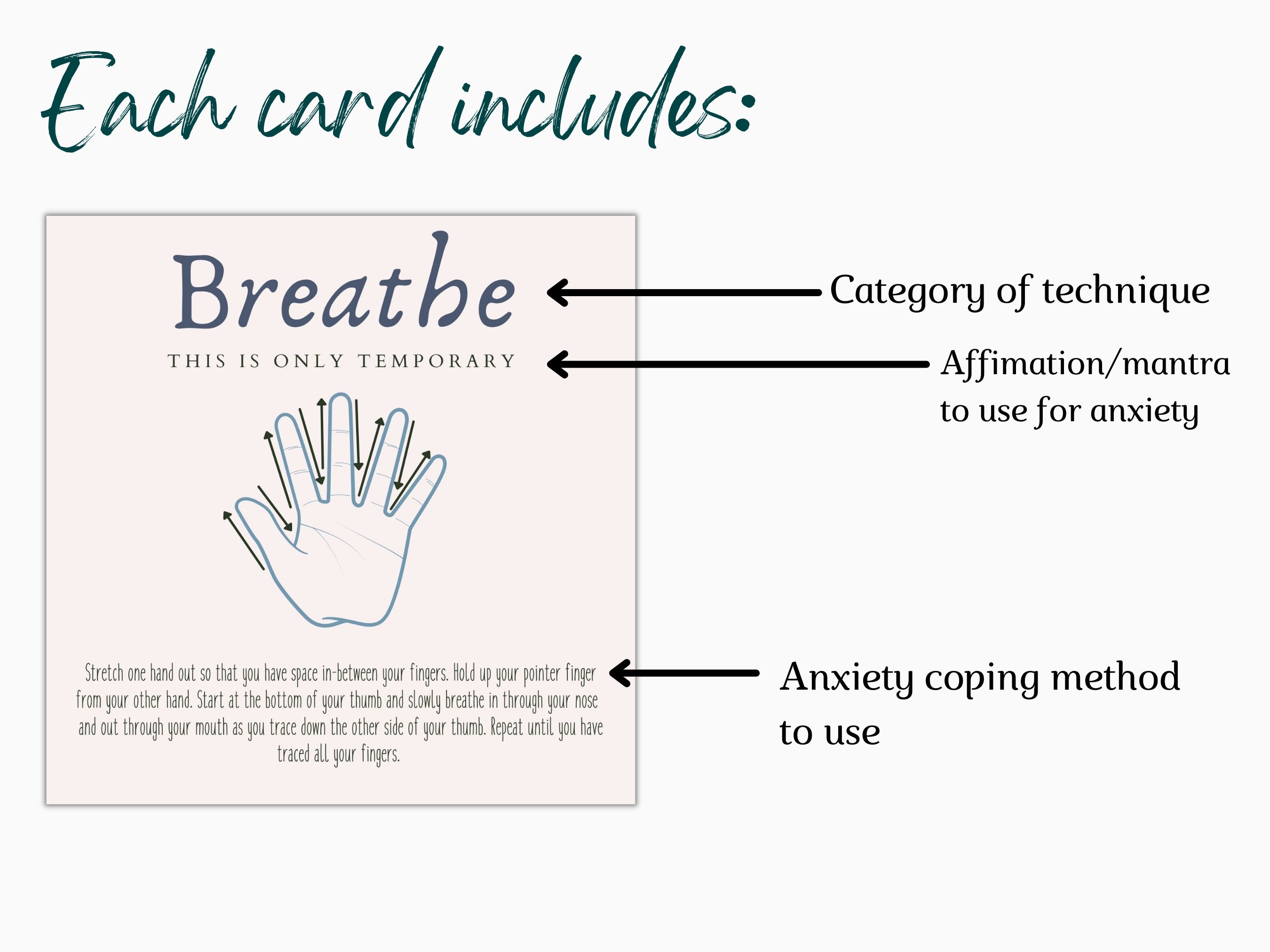 Each card includes:

Breathe

THIS IS ONLY TEMPORARY

Stretch one hand out so that you have space in-between your fingers. Hold up your pointer finger from your other hand. Start at the bottom of your thumb and slowly breathe in through your nose and out through your mouth as you trace down the other side of your thumb. Repeat until you have traced all your fingers.

Category of technique

Affimation/mantra to use for anxiety

Anxiety coping method to use